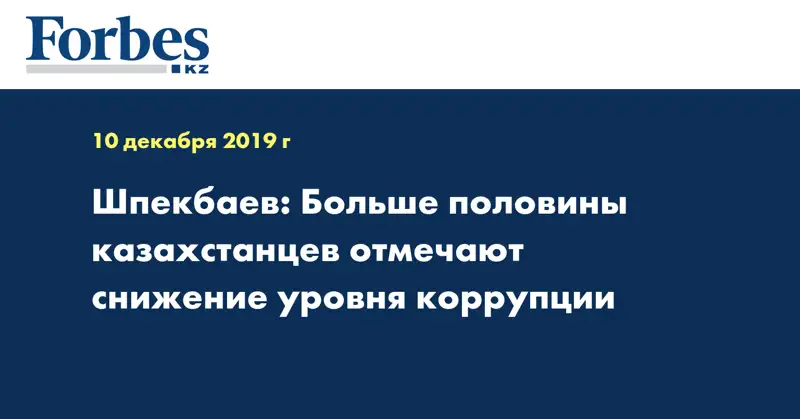 Forbes
KZ

10 декабря 2019 г

Шпекбаев: Больше половины казахстанцев отмечают снижение уровня коррупции